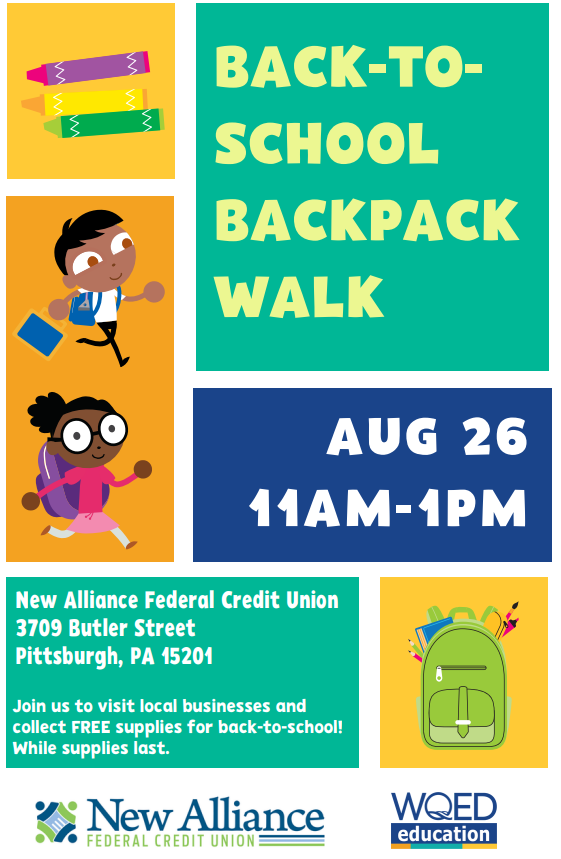 BACK-TO-SCHOOL BACKPACK WALK

AUG 26
11AM-1PM

New Alliance Federal Credit Union
3709 Butler Street
Pittsburgh, PA 15201

Join us to visit local businesses and collect FREE supplies for back-to-school! While supplies last.

New Alliance
FEDERAL CREDIT UNION

WQED
education